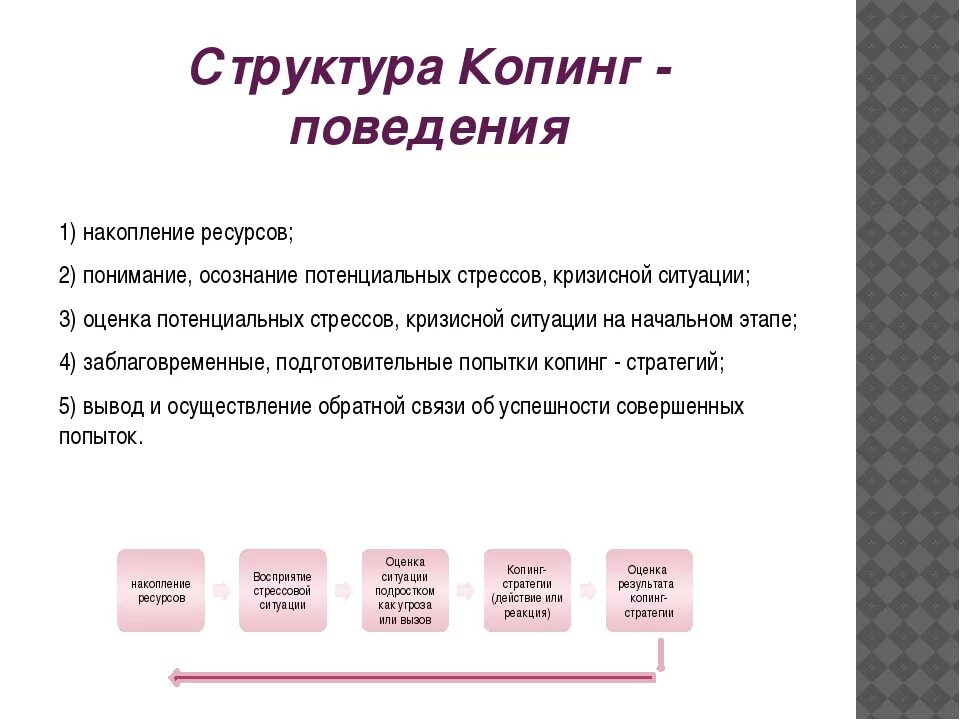 Структура Копинг - поведения

1) накопление ресурсов;

2) понимание, осознание потенциальных стрессов, кризисной ситуации;

3) оценка потенциальных стрессов, кризисной ситуации на начальном этапе;

4) заблаговременные, подготовительные попытки копинг - стратегий;

5) вывод и осуществление обратной связи об успешности совершенных попыток.

накопление ресурсов

Восприятие стрессовой ситуации

Оценка ситуации подростком как угроза или вызов

Копинг-стратегии (действие или реакция)

Оценка результата копинг-стратегии